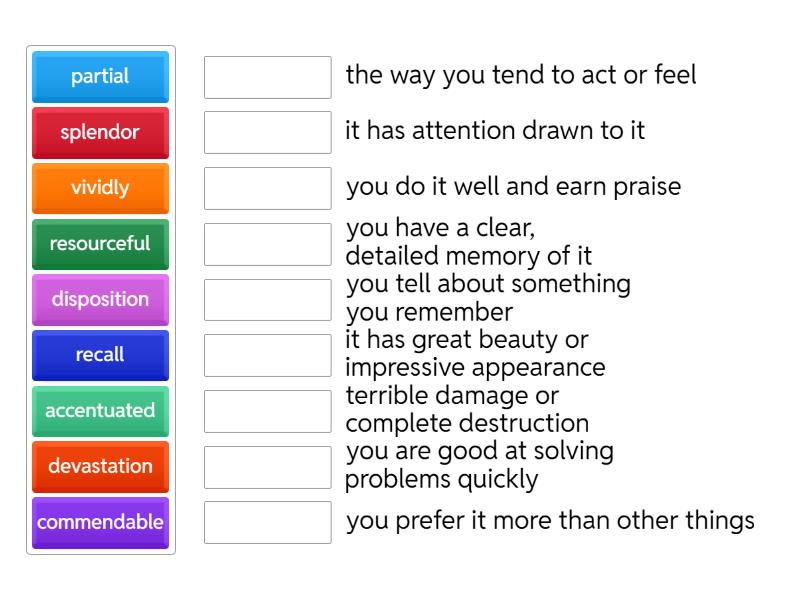 partial
splendor
vividly
resourceful
disposition
recall
accentuated
devastation
commendable

the way you tend to act or feel

it has attention drawn to it

you do it well and earn praise

you have a clear, detailed memory of it

you tell about something you remember

it has great beauty or impressive appearance

terrible damage or complete destruction

you are good at solving problems quickly

you prefer it more than other things